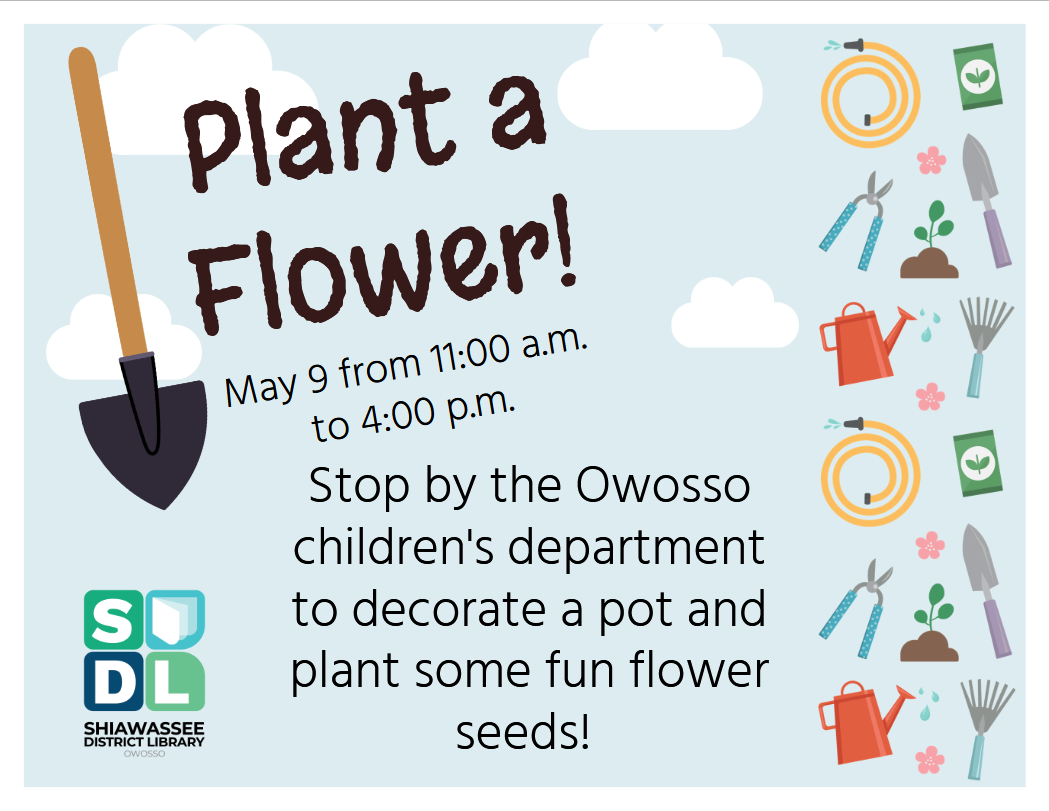 Plant a Flower!

May 9 from 11:00 a.m. to 4:00 p.m.

Stop by the Owosso children's department to decorate a pot and plant some fun flower seeds!

S D L

SHIAWASSEE DISTRICT LIBRARY
OWOSSO